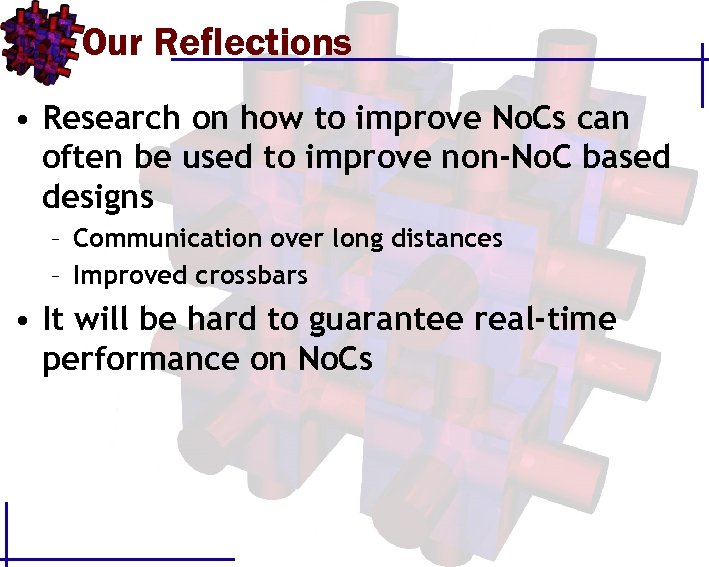 Our Reflections

• Research on how to improve NoCs can often be used to improve non-NoC based designs

– Communication over long distances

– Improved crossbars

• It will be hard to guarantee real-time performance on NoCs